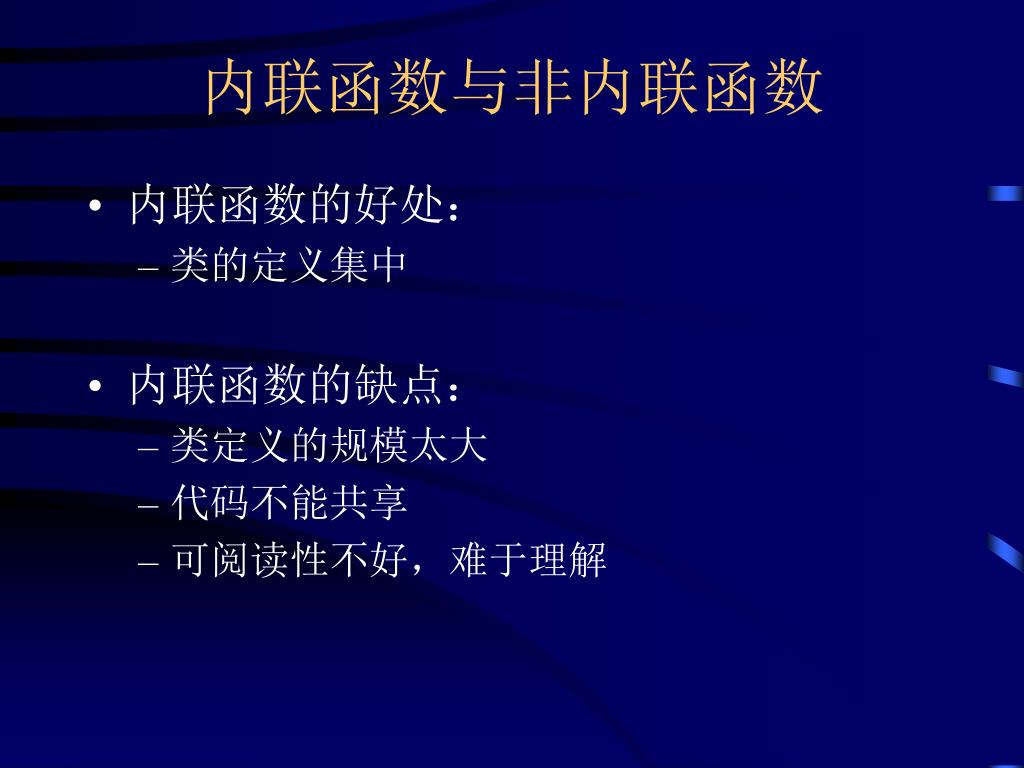 内联函数与非内联函数

• 内联函数的好处：
– 类的定义集中

• 内联函数的缺点：
– 类定义的规模太大
– 代码不能共享
– 可阅读性不好，难于理解